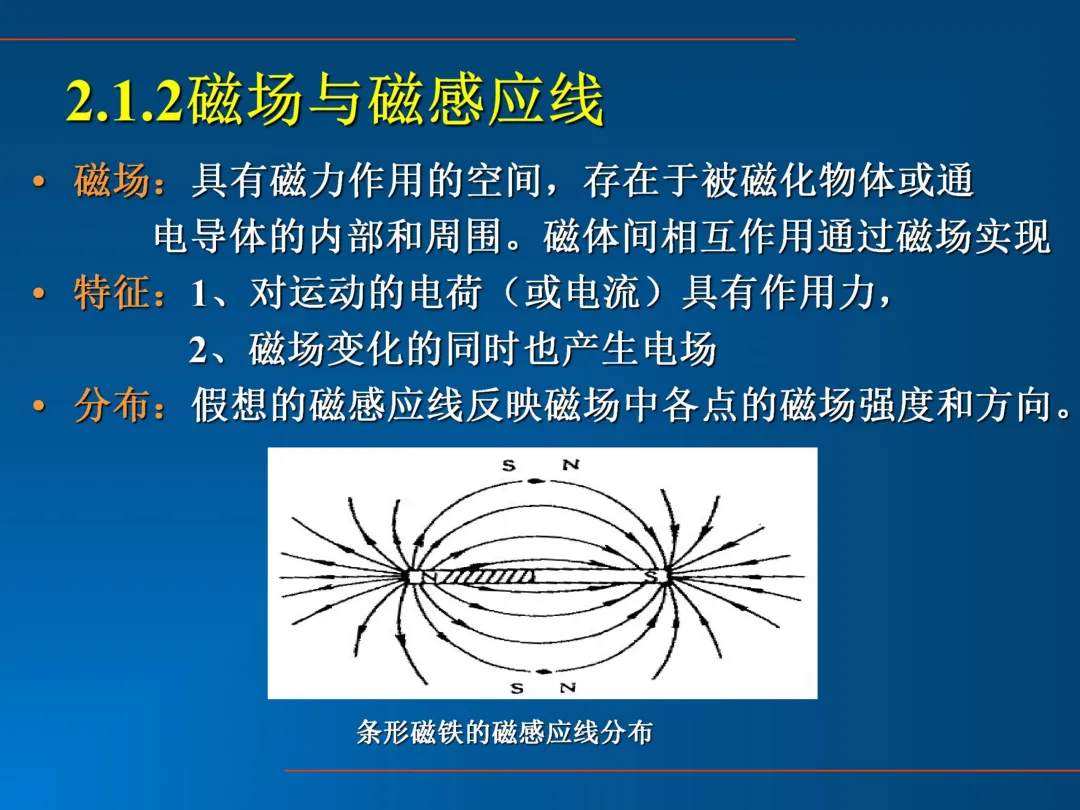 2.1.2磁场与磁感应线

• 磁场：具有磁力作用的空间，存在于被磁化物体或通电导体的内部和周围。磁体间相互作用通过磁场实现

• 特征：1、对运动的电荷（或电流）具有作用力，
2、磁场变化的同时也产生电场

• 分布：假想的磁感应线反映磁场中各点的磁场强度和方向。

S N

N S

S N

条形磁铁的磁感应线分布